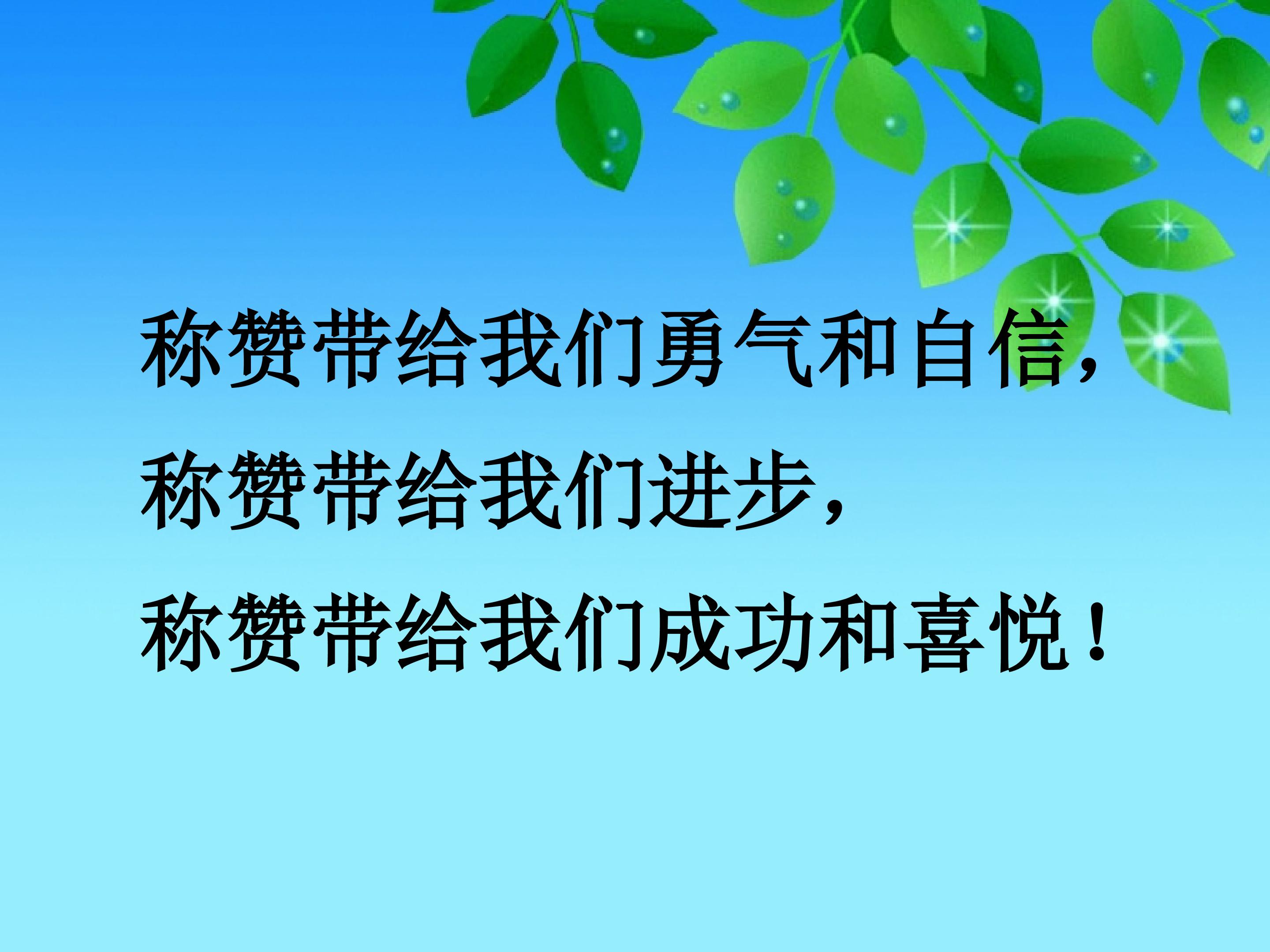 称赞带给我们勇气和自信，
称赞带给我们进步，
称赞带给我们成功和喜悦！